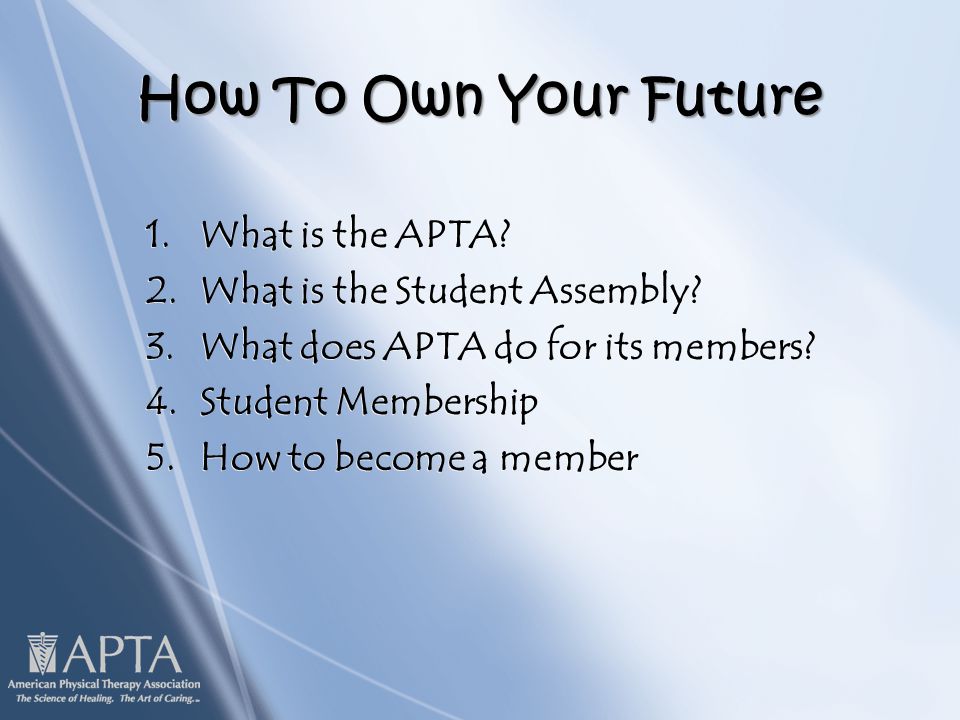 How To Own Your Future

1. What is the APTA?
2. What is the Student Assembly?
3. What does APTA do for its members?
4. Student Membership
5. How to become a member

APTA
American Physical Therapy Association
The Science of Healing. The Art of Caring.